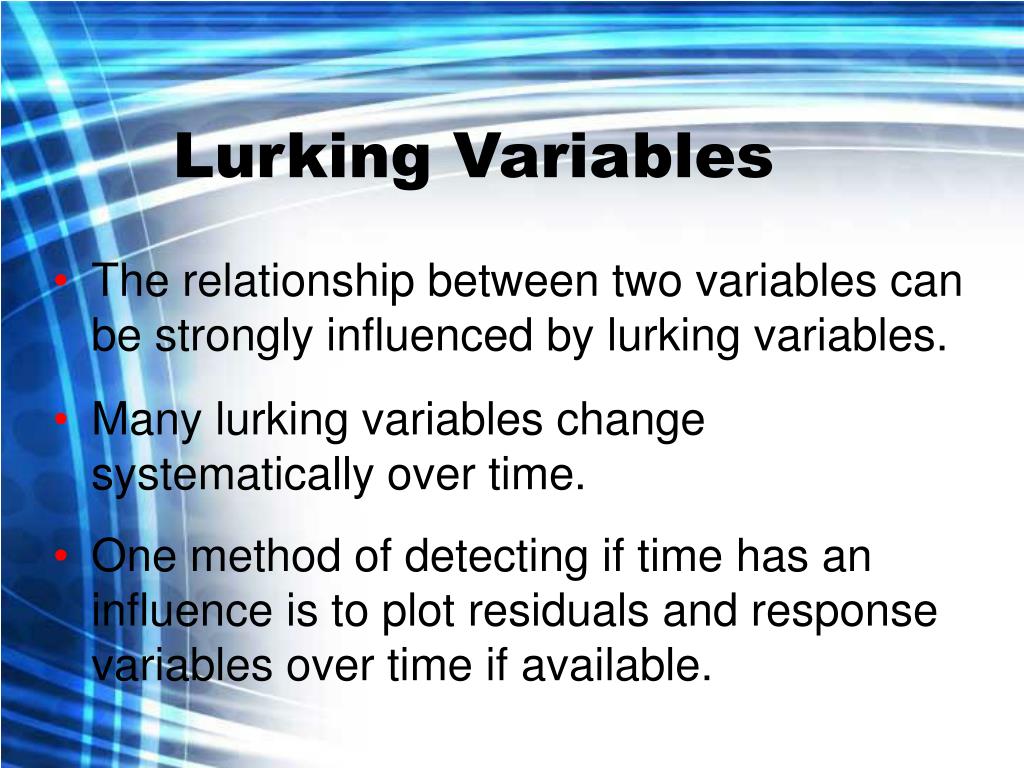 Lurking Variables

• The relationship between two variables can be strongly influenced by lurking variables.

• Many lurking variables change systematically over time.

• One method of detecting if time has an influence is to plot residuals and response variables over time if available.